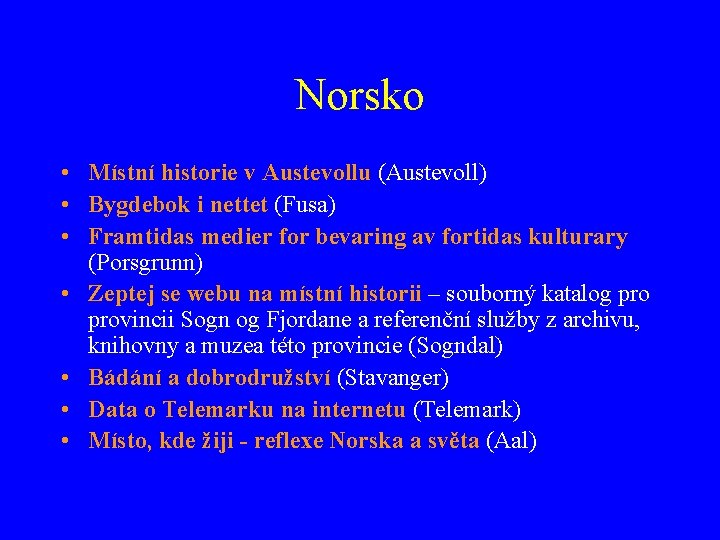 Norsko

• Místní historie v Austevollu (Austevoll)
• Bygdebok i nettet (Fusa)
• Framtidas medier for bevaring av fortidas kulturary (Porsgrunn)
• Zeptej se webu na místní historii – souborný katalog pro provincii Sogn og Fjordane a referenční služby z archivu, knihovny a muzea této provincie (Sogndal)
• Bádání a dobrodružství (Stavanger)
• Data o Telemarku na internetu (Telemark)
• Místo, kde žiji - reflexe Norska a světa (Aal)